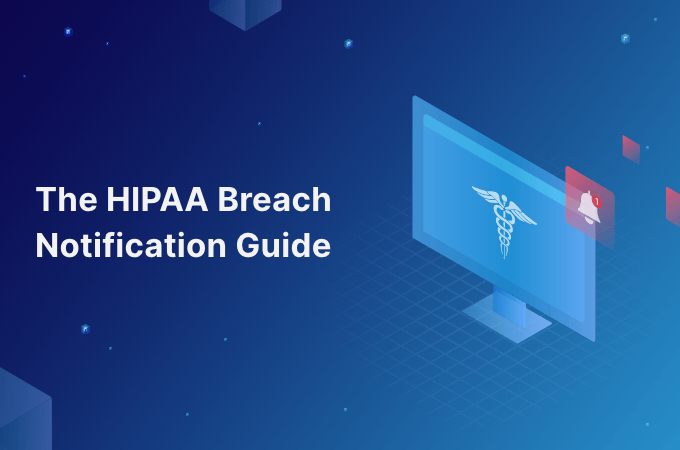 The HIPAA Breach Notification Guide

1